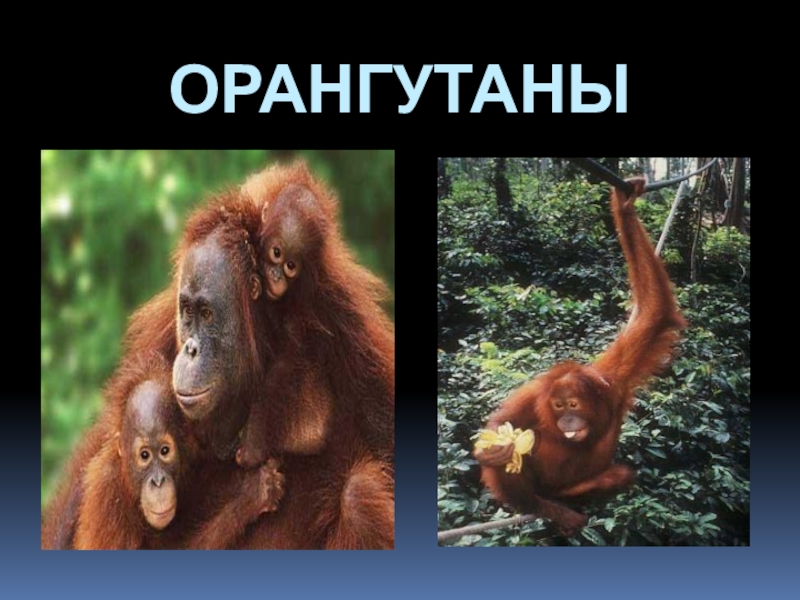 ОРАНГУТАНЫ